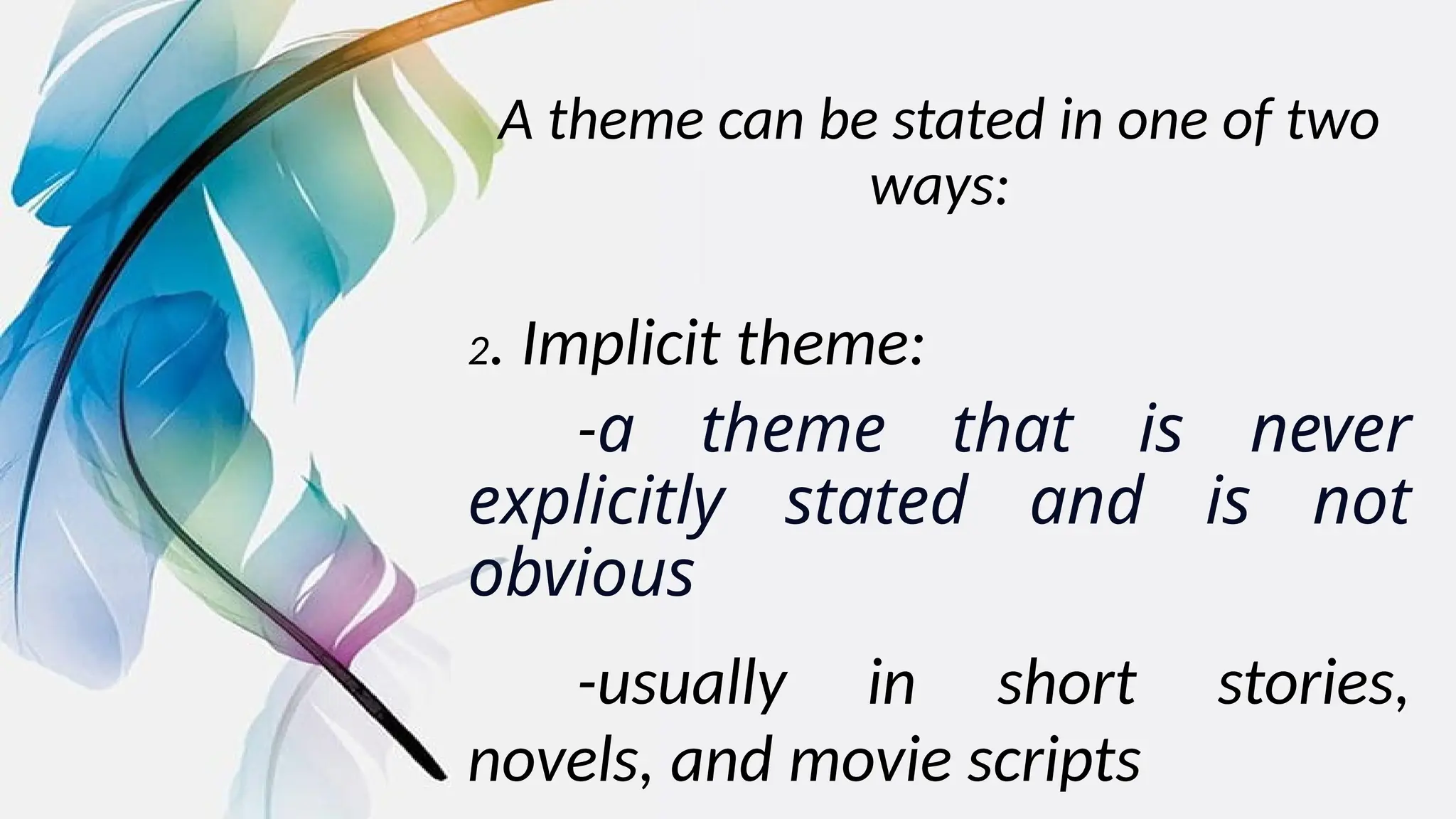 A theme can be stated in one of two ways:

2. Implicit theme:

-a theme that is never explicitly stated and is not obvious

-usually in short stories, novels, and movie scripts